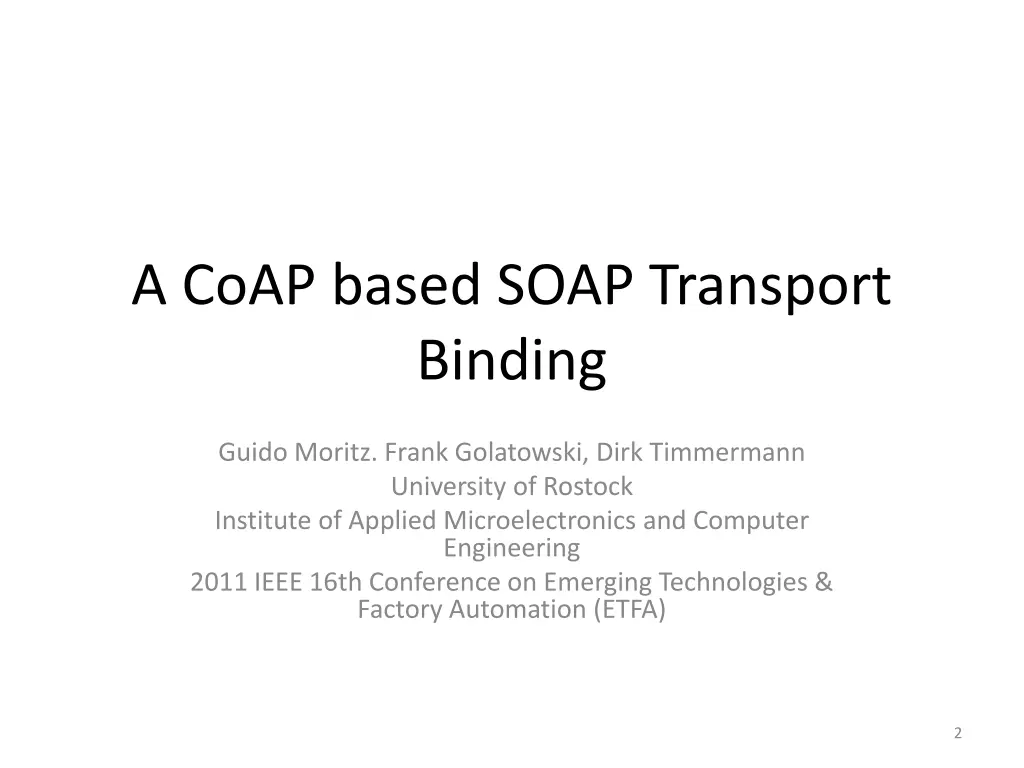 A CoAP based SOAP Transport Binding

Guido Moritz. Frank Golatowski, Dirk Timmermann
University of Rostock
Institute of Applied Microelectronics and Computer Engineering
2011 IEEE 16th Conference on Emerging Technologies & Factory Automation (ETFA)

2